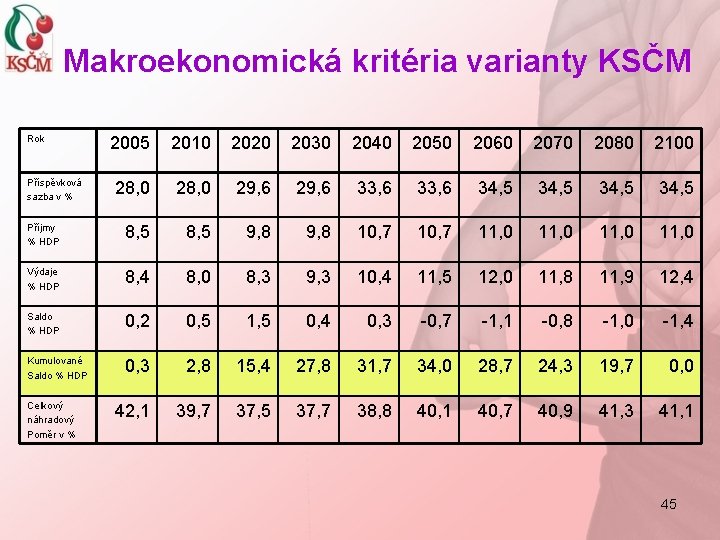 KSČM

Makroekonomická kritéria varianty KSČM

| Rok | 2005 | 2010 | 2020 | 2030 | 2040 | 2050 | 2060 | 2070 | 2080 | 2100 |
|---|---|---|---|---|---|---|---|---|---|---|
| Příspěvková sazba v % | 28,0 | 28,0 | 29,6 | 29,6 | 33,6 | 33,6 | 34,5 | 34,5 | 34,5 | 34,5 |
| Příjmy % HDP | 8,5 | 8,5 | 9,8 | 9,8 | 10,7 | 10,7 | 11,0 | 11,0 | 11,0 | 11,0 |
| Výdaje % HDP | 8,4 | 8,0 | 8,3 | 9,3 | 10,4 | 11,5 | 12,0 | 11,8 | 11,9 | 12,4 |
| Saldo % HDP | 0,2 | 0,5 | 1,5 | 0,4 | 0,3 | -0,7 | -1,1 | -0,8 | -1,0 | -1,4 |
| Kumulované Saldo % HDP | 0,3 | 2,8 | 15,4 | 27,8 | 31,7 | 34,0 | 28,7 | 24,3 | 19,7 | 0,0 |
| Celkový náhradový Poměr v % | 42,1 | 39,7 | 37,5 | 37,7 | 38,8 | 40,1 | 40,7 | 40,9 | 41,3 | 41,1 |

45